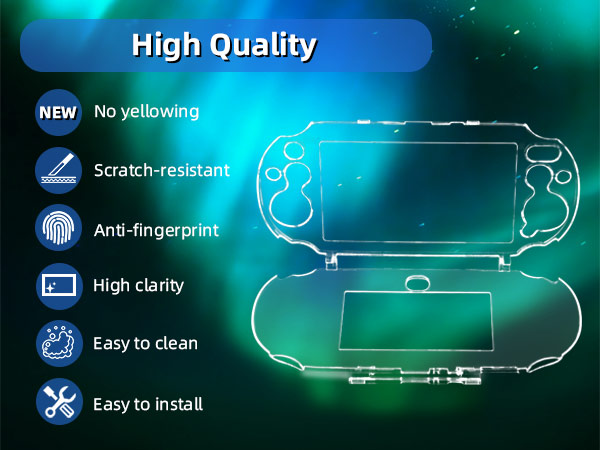 High Quality

NEW No yellowing

Scratch-resistant

Anti-fingerprint

High clarity

Easy to clean

Easy to install